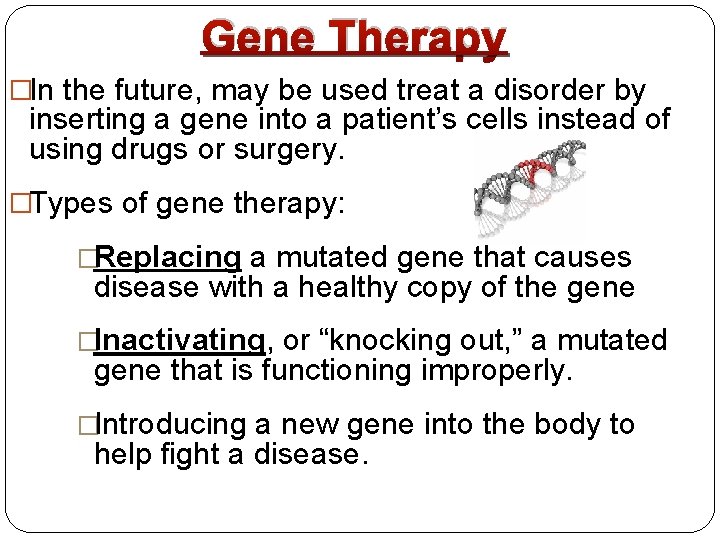 Gene Therapy

□In the future, may be used treat a disorder by inserting a gene into a patient’s cells instead of using drugs or surgery.

□Types of gene therapy:

□Replacing a mutated gene that causes disease with a healthy copy of the gene

□Inactivating, or “knocking out,” a mutated gene that is functioning improperly.

□Introducing a new gene into the body to help fight a disease.